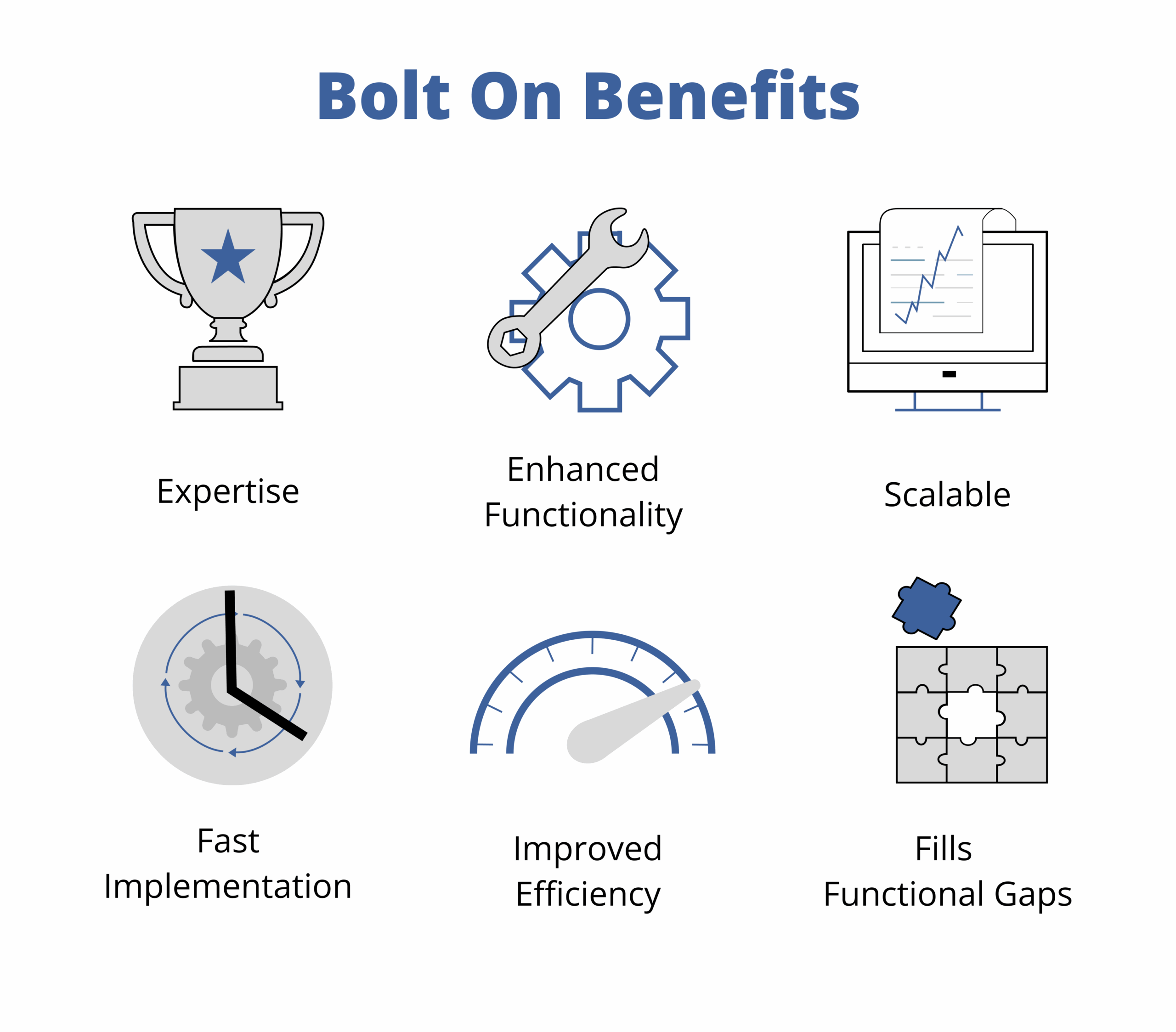 Bolt On Benefits

Expertise

Enhanced Functionality

Scalable

Fast Implementation

Improved Efficiency

Fills Functional Gaps